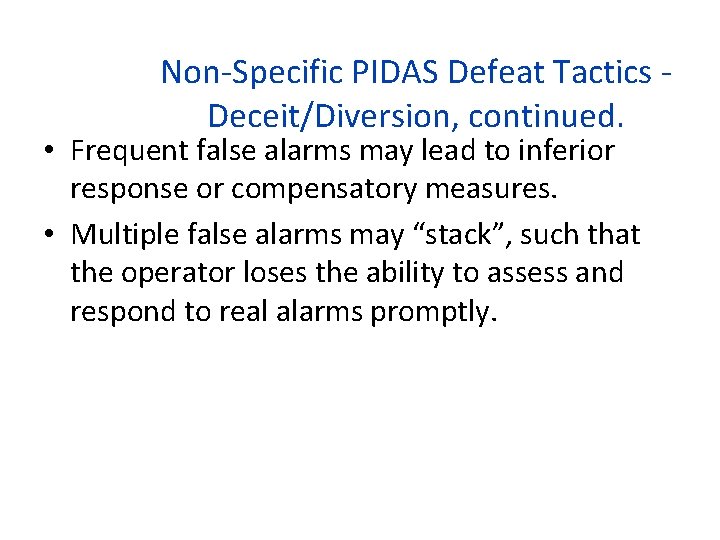 Non-Specific PIDAS Defeat Tactics - Deceit/Diversion, continued.

• Frequent false alarms may lead to inferior response or compensatory measures.

• Multiple false alarms may “stack”, such that the operator loses the ability to assess and respond to real alarms promptly.